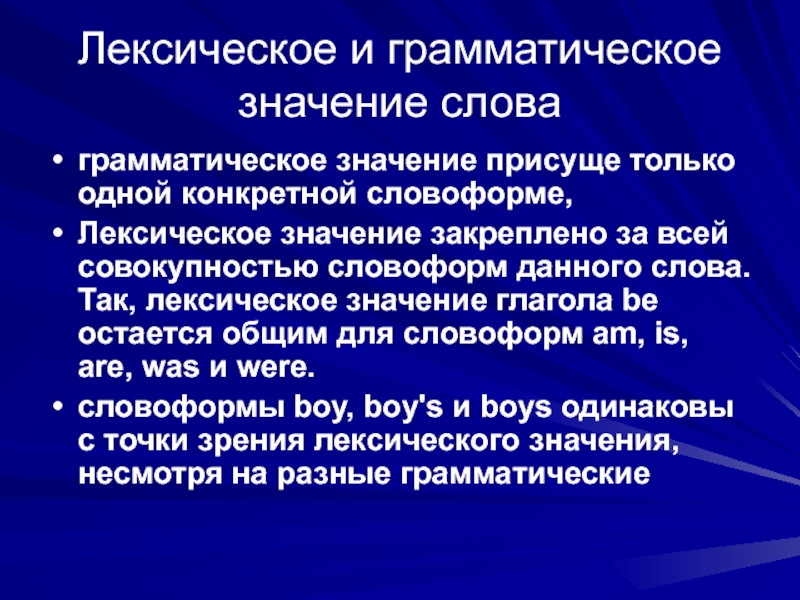 Лексическое и грамматическое значение слова

• грамматическое значение присуще только одной конкретной словоформе,

• Лексическое значение закреплено за всей совокупностью словоформ данного слова. Так, лексическое значение глагола be остается общим для словоформ am, is, are, was и were.

• словоформы boy, boy's и boys одинаковы с точки зрения лексического значения, несмотря на разные грамматические